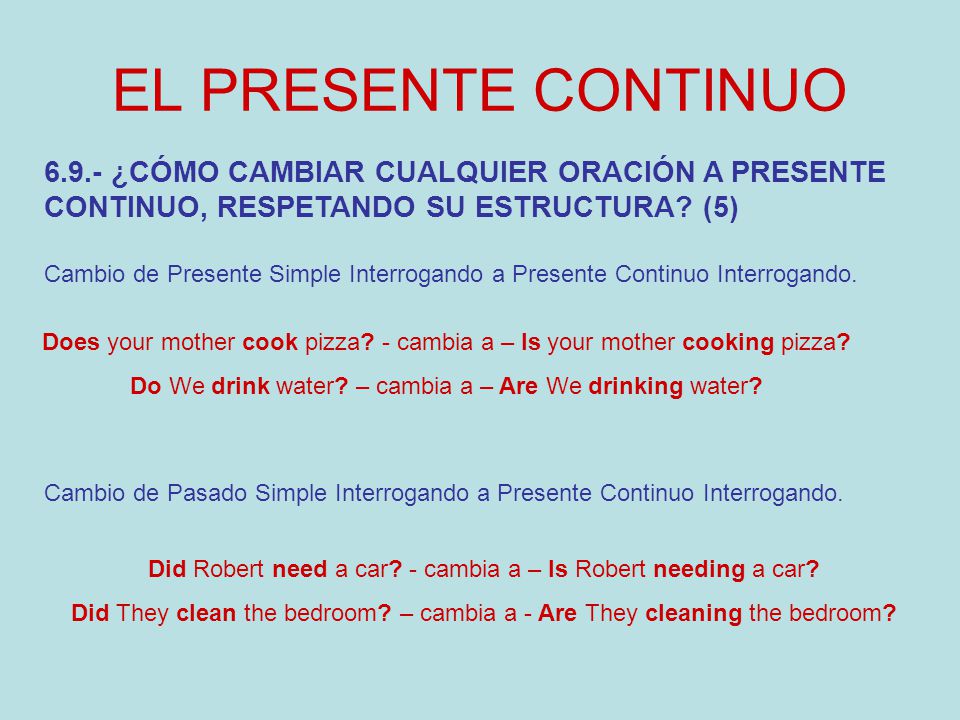 EL PRESENTE CONTINUO

6.9.- ¿CÓMO CAMBIAR CUALQUIER ORACIÓN A PRESENTE CONTINUO, RESPETANDO SU ESTRUCTURA? (5)

Cambio de Presente Simple Interrogando a Presente Continuo Interrogando.

Does your mother cook pizza? - cambia a – Is your mother cooking pizza?

Do We drink water? – cambia a – Are We drinking water?

Cambio de Pasado Simple Interrogando a Presente Continuo Interrogando.

Did Robert need a car? - cambia a – Is Robert needing a car?

Did They clean the bedroom? – cambia a - Are They cleaning the bedroom?